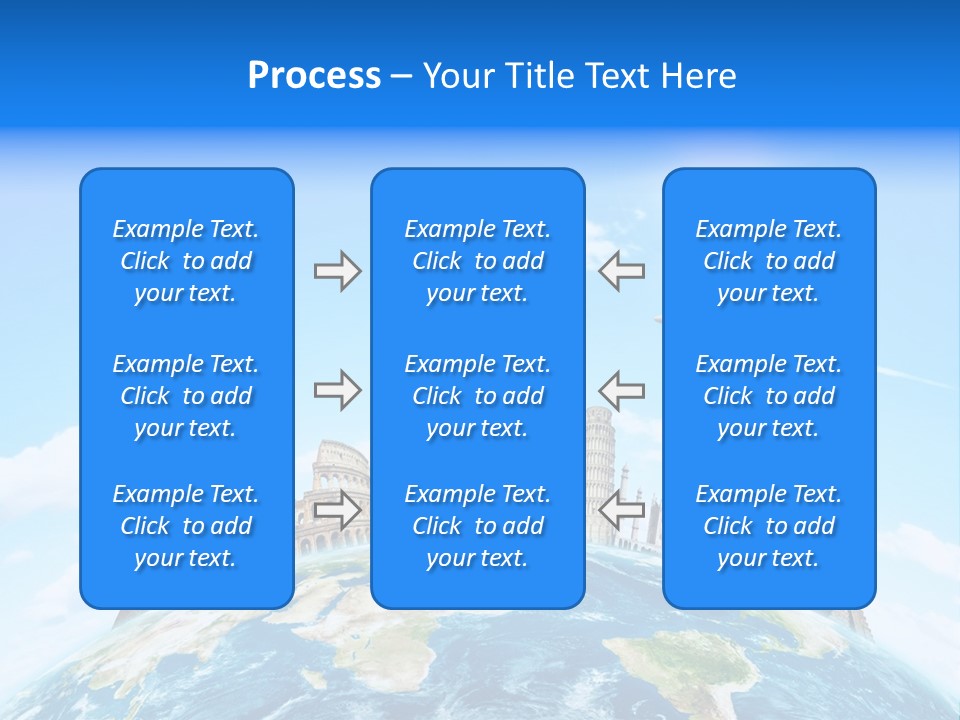 Process – Your Title Text Here

Example Text. Click to add your text.

Example Text. Click to add your text.

Example Text. Click to add your text.

Example Text. Click to add your text.

Example Text. Click to add your text.

Example Text. Click to add your text.

Example Text. Click to add your text.

Example Text. Click to add your text.

Example Text. Click to add your text.